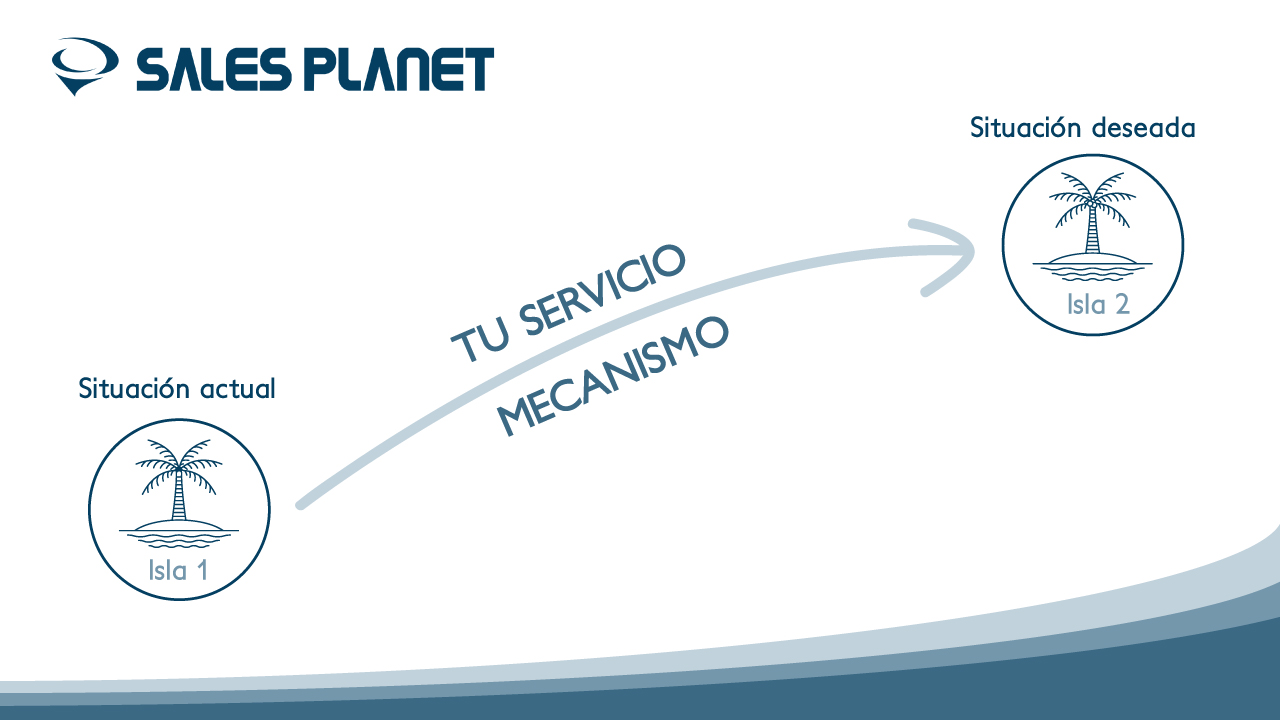 SALES PLANET

Situación deseada

Isla 2

TU SERVICIO

MECANISMO

Situación actual

Isla 1